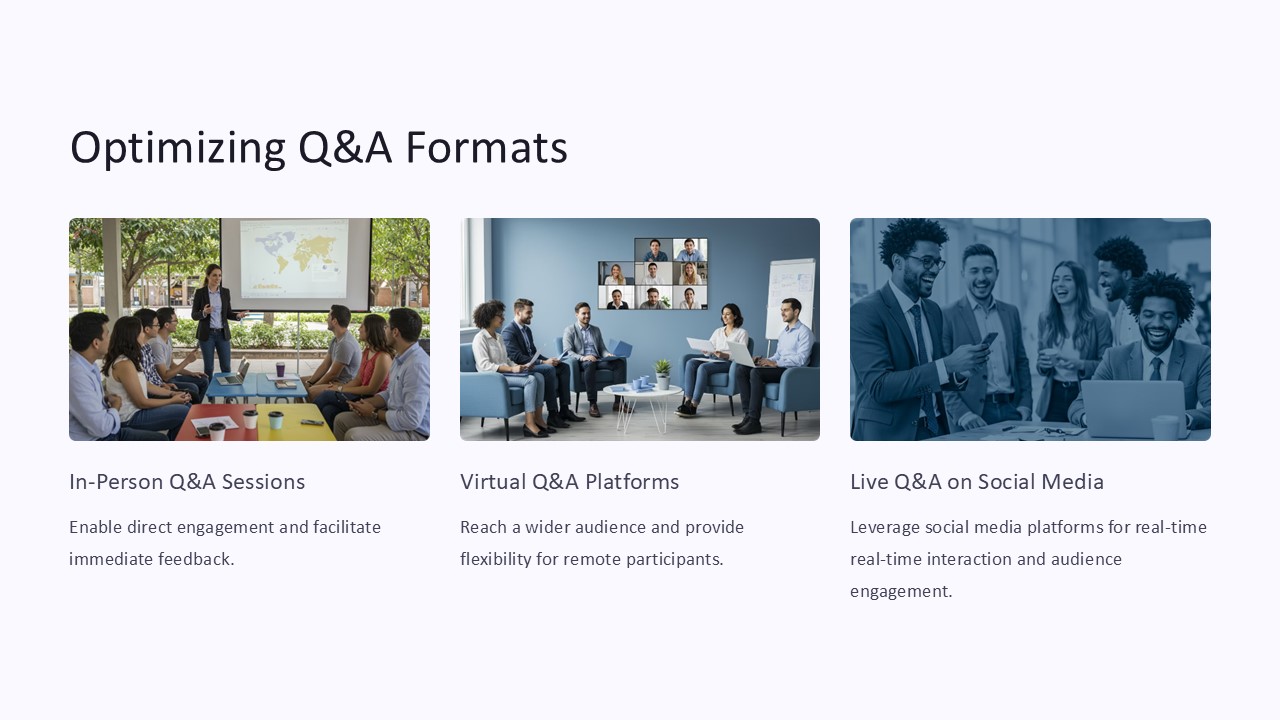 Optimizing Q&A Formats

In-Person Q&A Sessions

Enable direct engagement and facilitate immediate feedback.

Virtual Q&A Platforms

Reach a wider audience and provide flexibility for remote participants.

Live Q&A on Social Media

Leverage social media platforms for real-time real-time interaction and audience engagement.